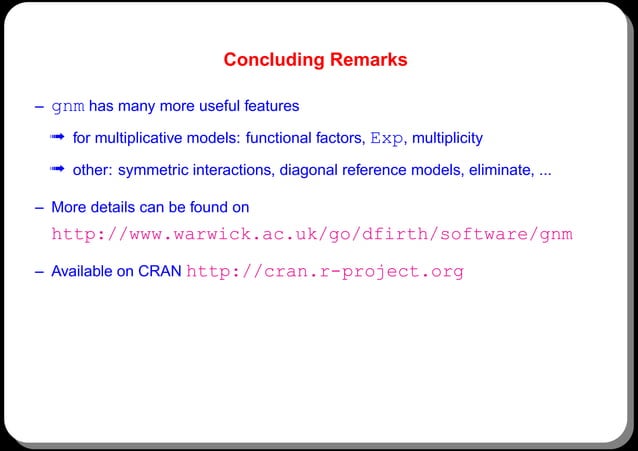 Concluding Remarks

– gnm has many more useful features

➡ for multiplicative models: functional factors, Exp, multiplicity

➡ other: symmetric interactions, diagonal reference models, eliminate, ...

– More details can be found on http://www.warwick.ac.uk/go/dfirth/software/gnm

– Available on CRAN http://cran.r-project.org